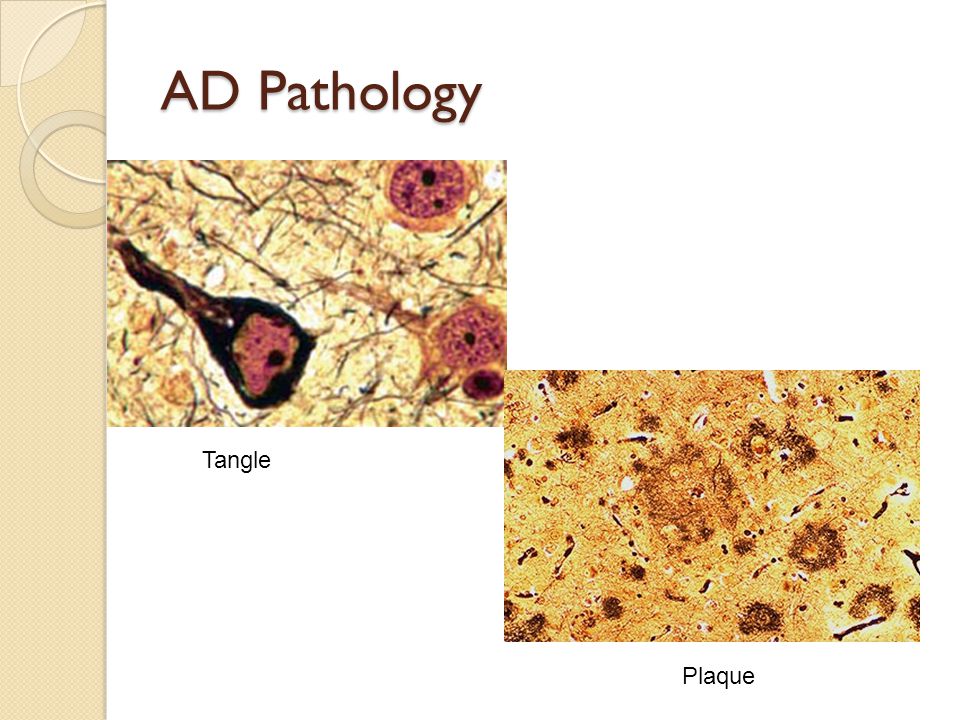 AD Pathology

Tangle

Plaque